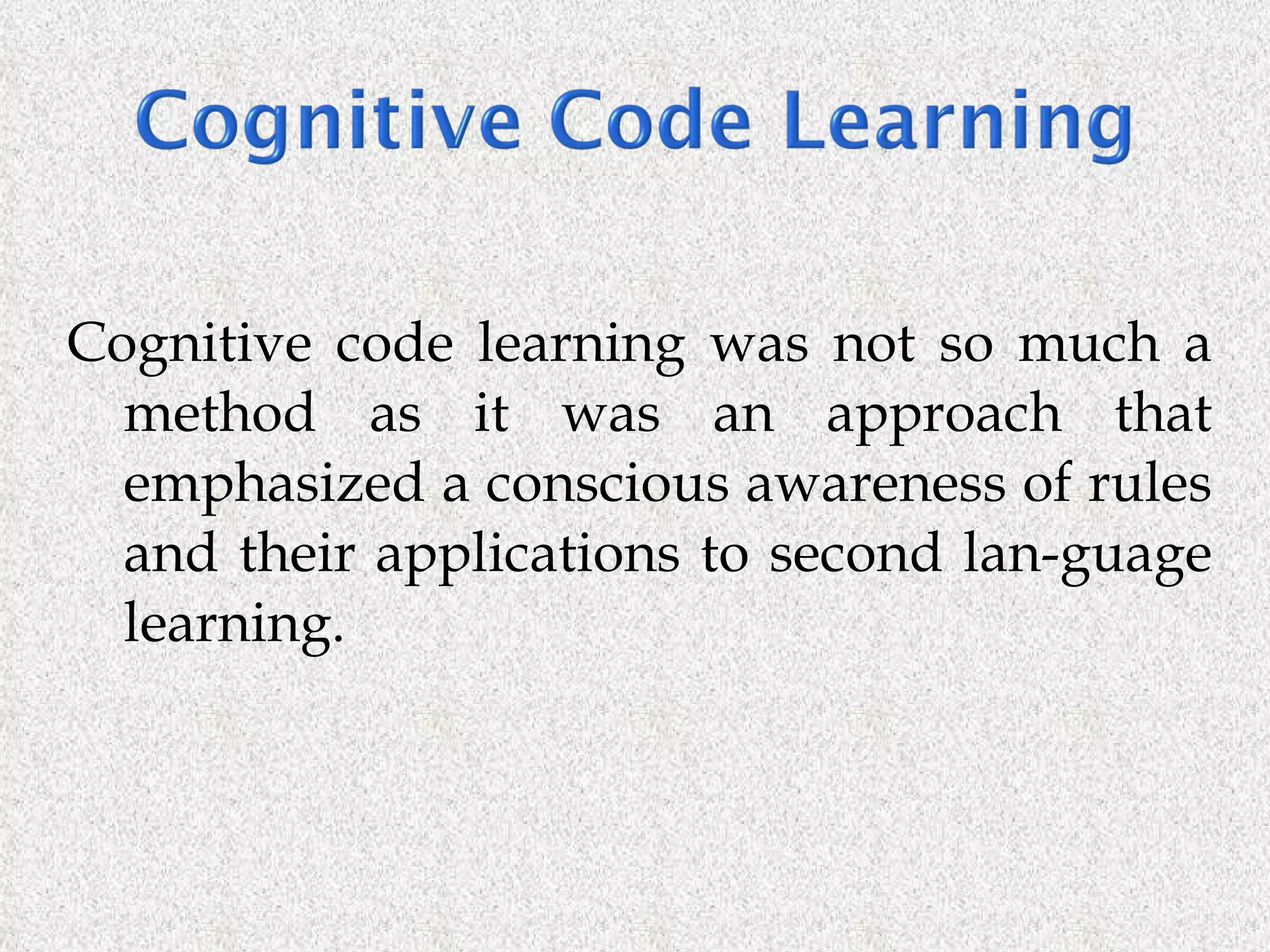 Cognitive Code Learning

Cognitive code learning was not so much a method as it was an approach that emphasized a conscious awareness of rules and their applications to second lan-guage learning.